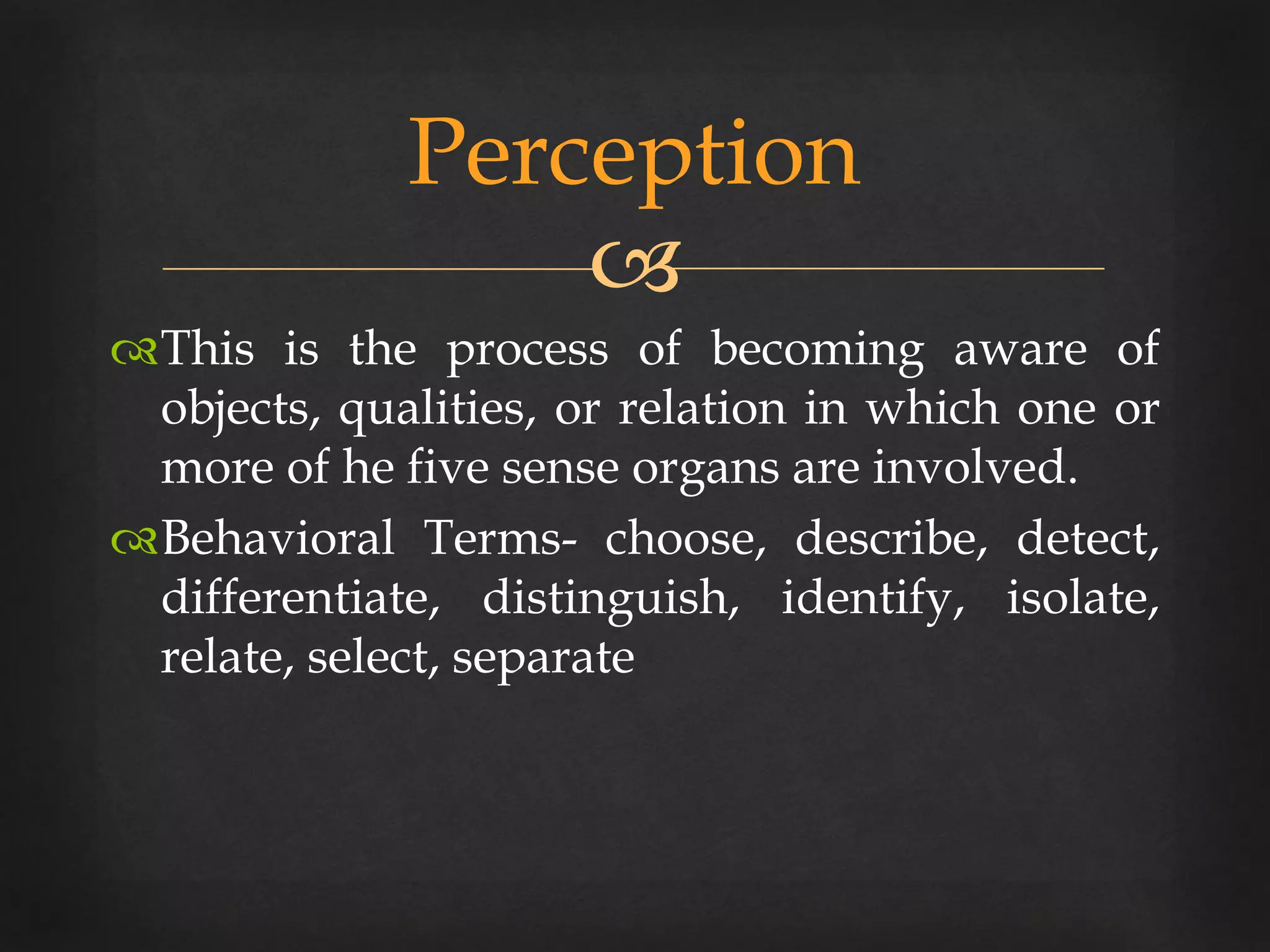 Perception

This is the process of becoming aware of objects, qualities, or relation in which one or more of he five sense organs are involved.

Behavioral Terms- choose, describe, detect, differentiate, distinguish, identify, isolate, relate, select, separate